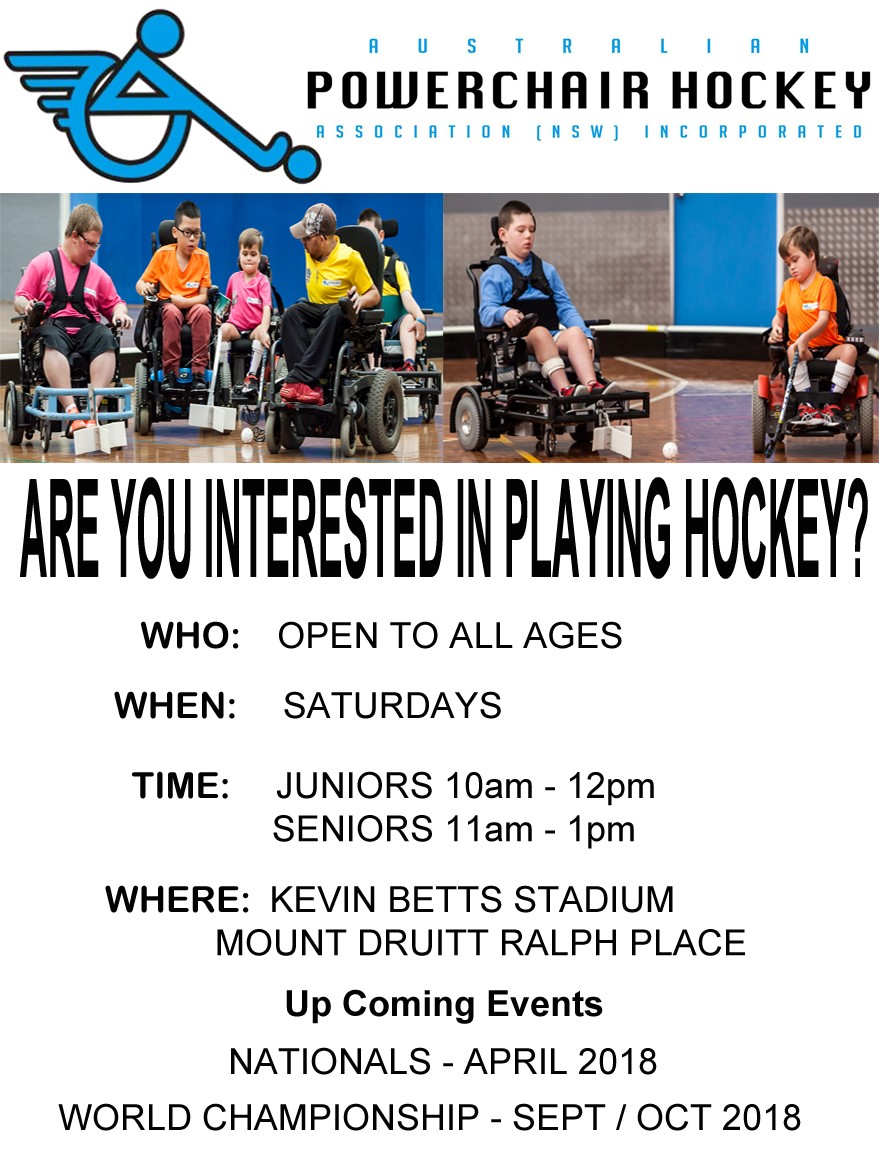 AUSTRALIAN
POWERCHAIR HOCKEY
ASSOCIATION (NSW) INCORPORATED

ARE YOU INTERESTED IN PLAYING HOCKEY?

WHO: OPEN TO ALL AGES

WHEN: SATURDAYS

TIME: JUNIORS 10am - 12pm
SENIORS 11am - 1pm

WHERE: KEVIN BETTS STADIUM
MOUNT DRUITT RALPH PLACE

Up Coming Events

NATIONALS - APRIL 2018

WORLD CHAMPIONSHIP - SEPT / OCT 2018